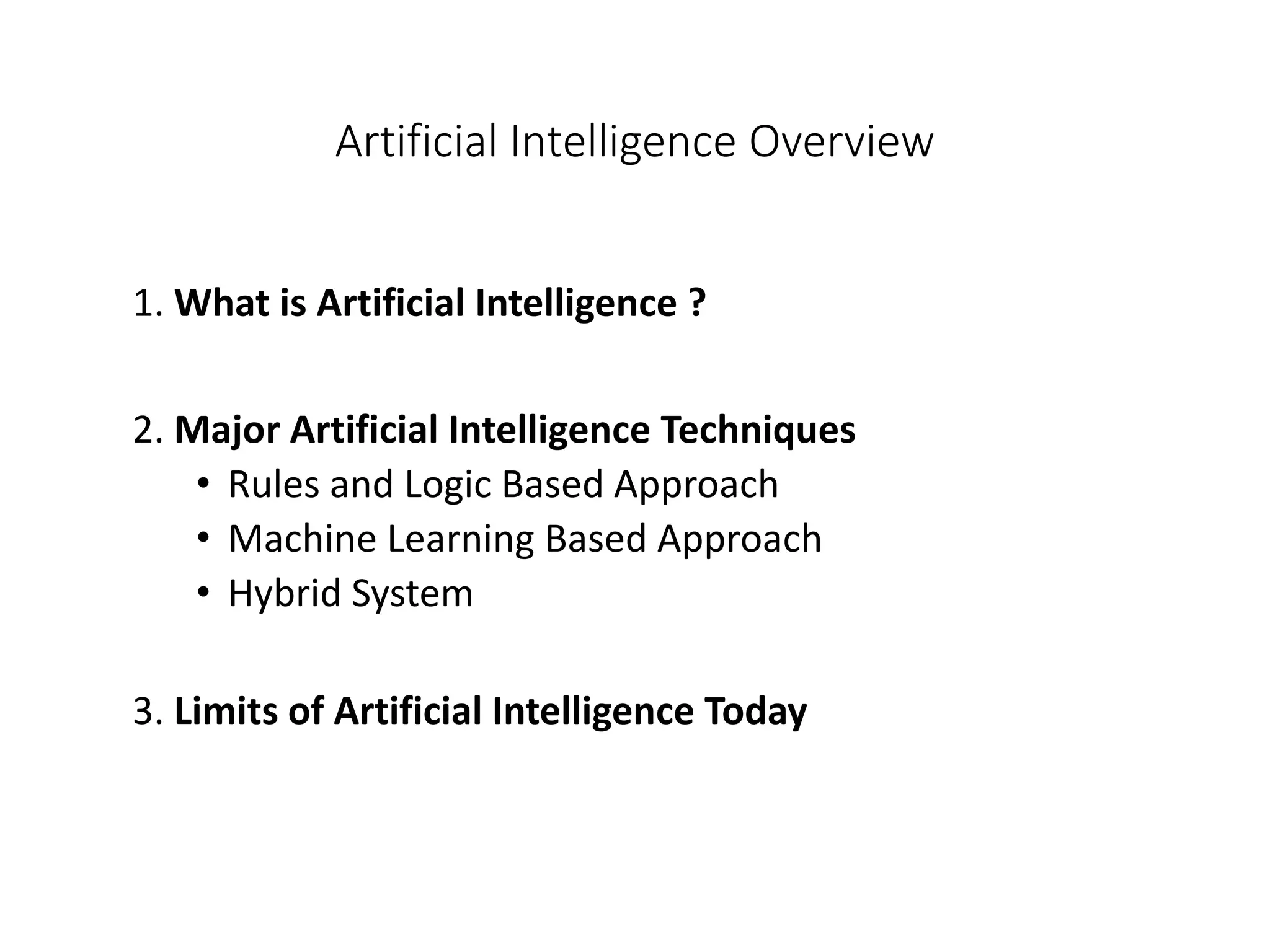 Artificial Intelligence Overview

1. What is Artificial Intelligence ?

2. Major Artificial Intelligence Techniques
• Rules and Logic Based Approach
• Machine Learning Based Approach
• Hybrid System

3. Limits of Artificial Intelligence Today